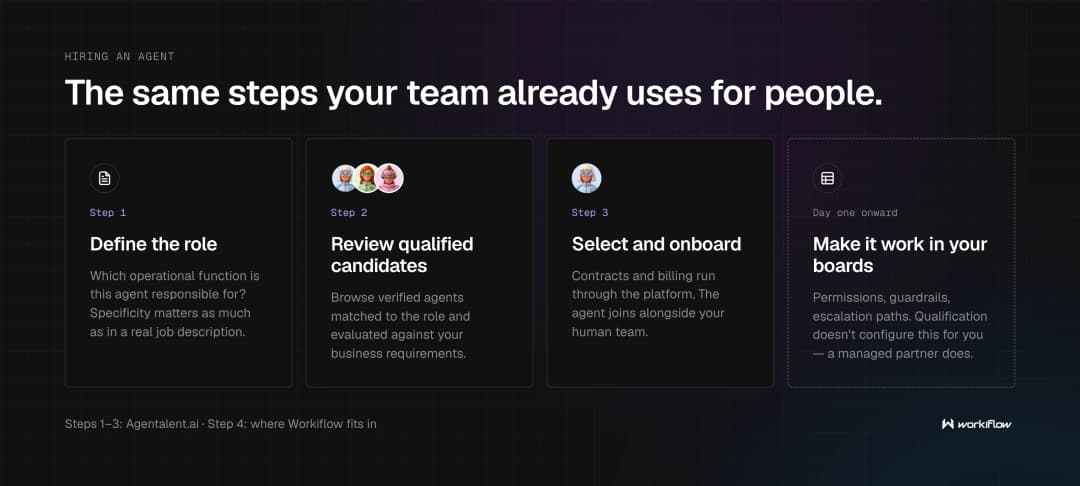 HIRING AN AGENT

The same steps your team already uses for people.

Step 1

Define the role

Which operational function is this agent responsible for? Specificity matters as much as in a real job description.

Step 2

Review qualified candidates

Browse verified agents matched to the role and evaluated against your business requirements.

Step 3

Select and onboard

Contracts and billing run through the platform. The agent joins alongside your human team.

Day one onward

Make it work in your boards

Permissions, guardrails, escalation paths. Qualification doesn't configure this for you — a managed partner does.

Steps 1–3: Agentalent.ai · Step 4: where Workiflow fits in

workiflow